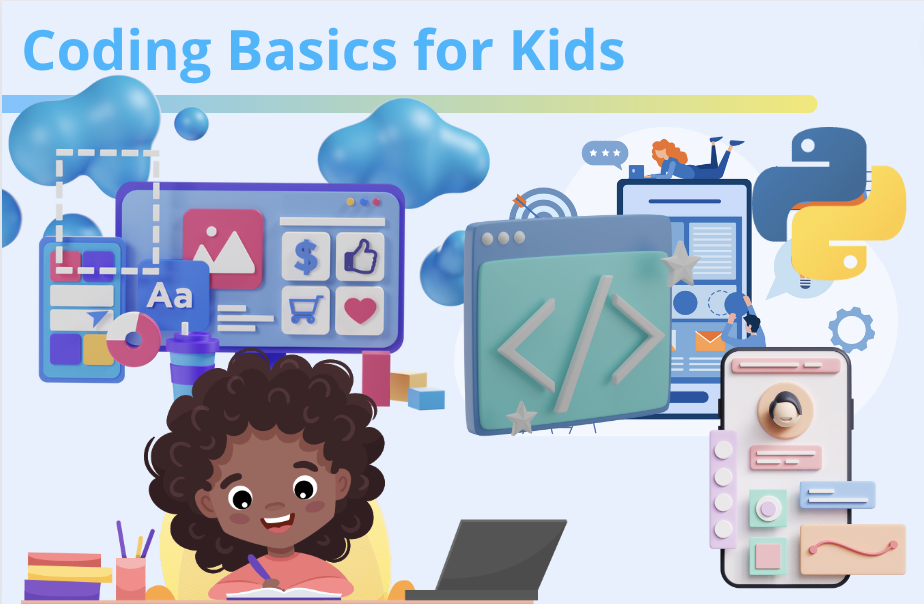 Coding Basics for Kids

Aa

$

</>